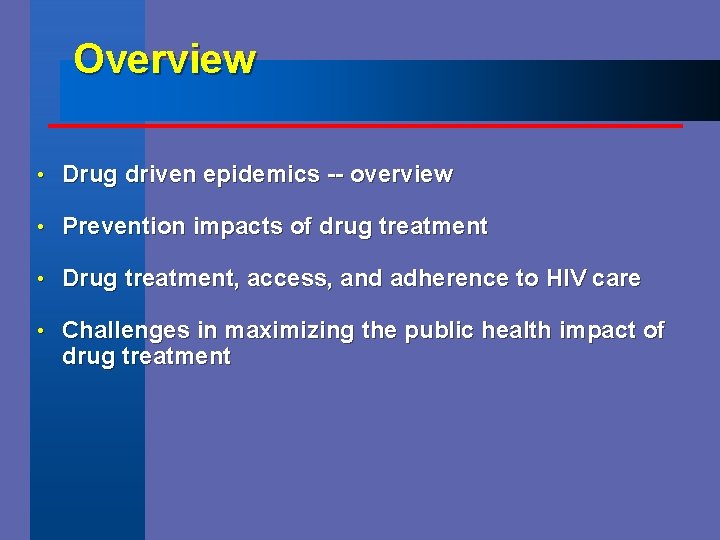 Overview

• Drug driven epidemics -- overview

• Prevention impacts of drug treatment

• Drug treatment, access, and adherence to HIV care

• Challenges in maximizing the public health impact of drug treatment